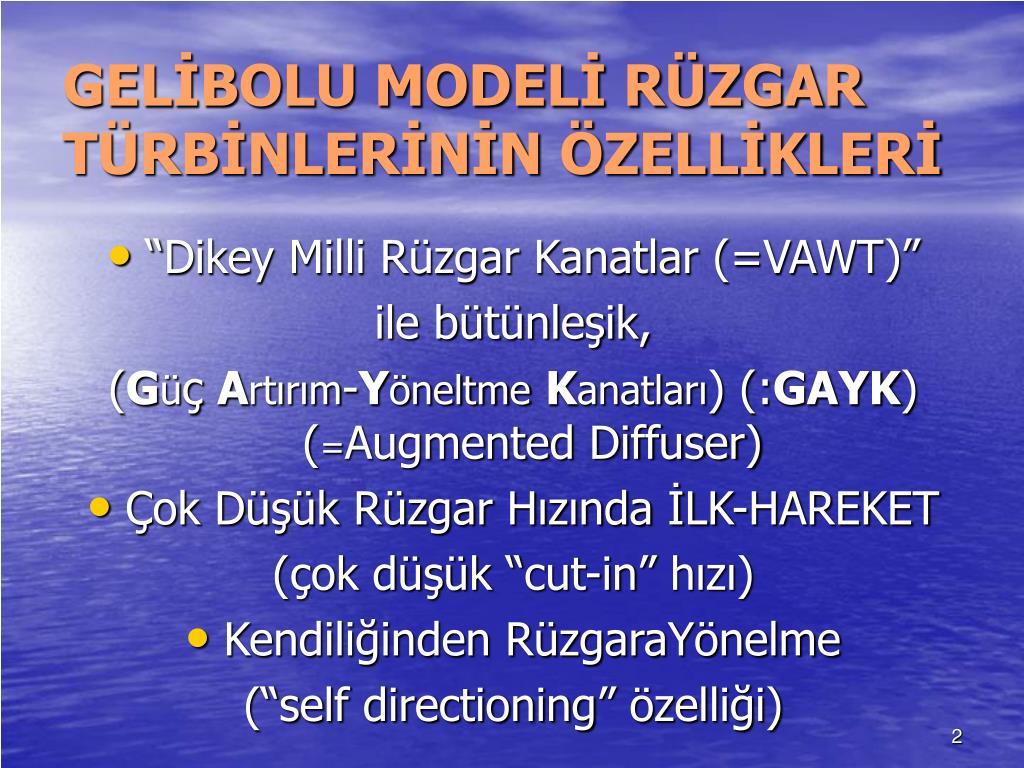 GELİBOLU MODELİ RÜZGAR TÜRBİNLERİNİN ÖZELLİKLERİ

• “Dikey Milli Rüzgar Kanatlar (=VAWT)” ile bütünleşik, (Güç Artırım-Yöneltme Kanatları) (:GAYK) (=Augmented Diffuser)

• Çok Düşük Rüzgar Hızında İLK-HAREKET (çok düşük “cut-in” hızı)

• Kendiliğinden RüzgaraYönelme (“self directioning” özelliği)

2